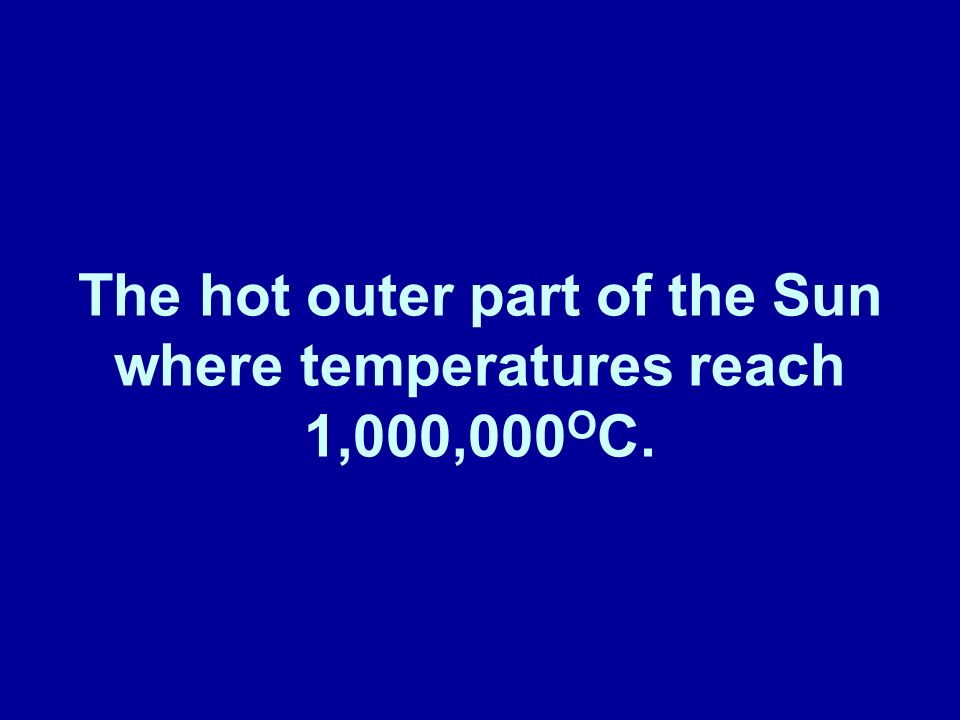 The hot outer part of the Sun where temperatures reach 1,000,000$^{O}$C.